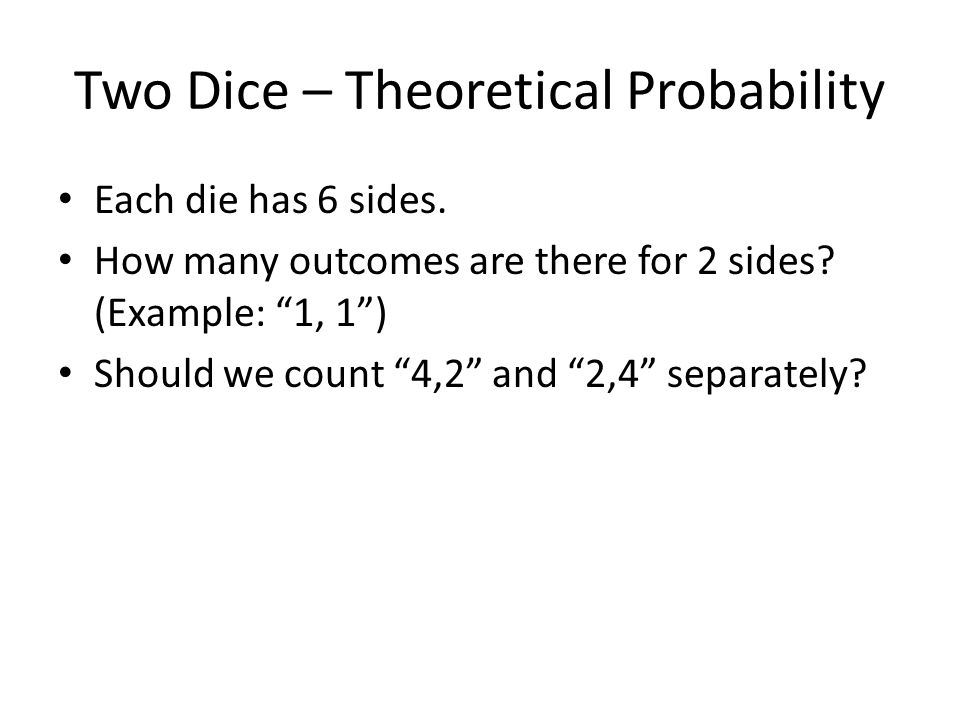 Two Dice – Theoretical Probability

• Each die has 6 sides.
• How many outcomes are there for 2 sides? (Example: “1, 1”)
• Should we count “4,2” and “2,4” separately?